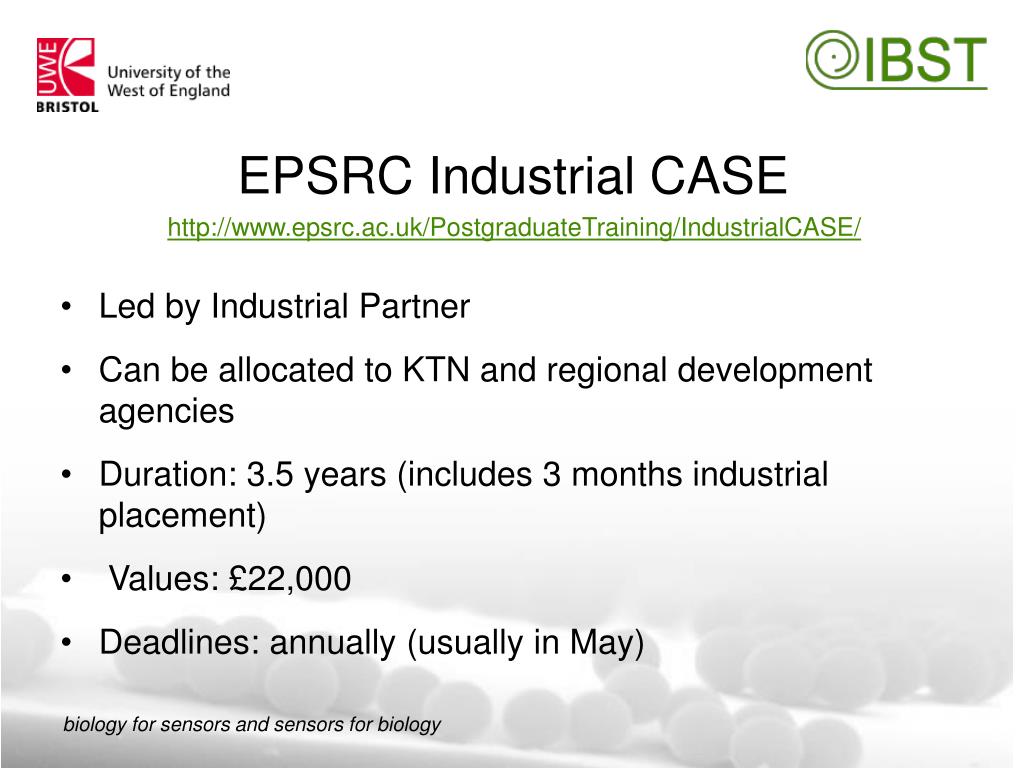 UWE BRISTOL University of the West of England

IBST

EPSRC Industrial CASE

http://www.epsrc.ac.uk/PostgraduateTraining/IndustrialCASE/

• Led by Industrial Partner
• Can be allocated to KTN and regional development agencies
• Duration: 3.5 years (includes 3 months industrial placement)
• Values: £22,000
• Deadlines: annually (usually in May)

biology for sensors and sensors for biology